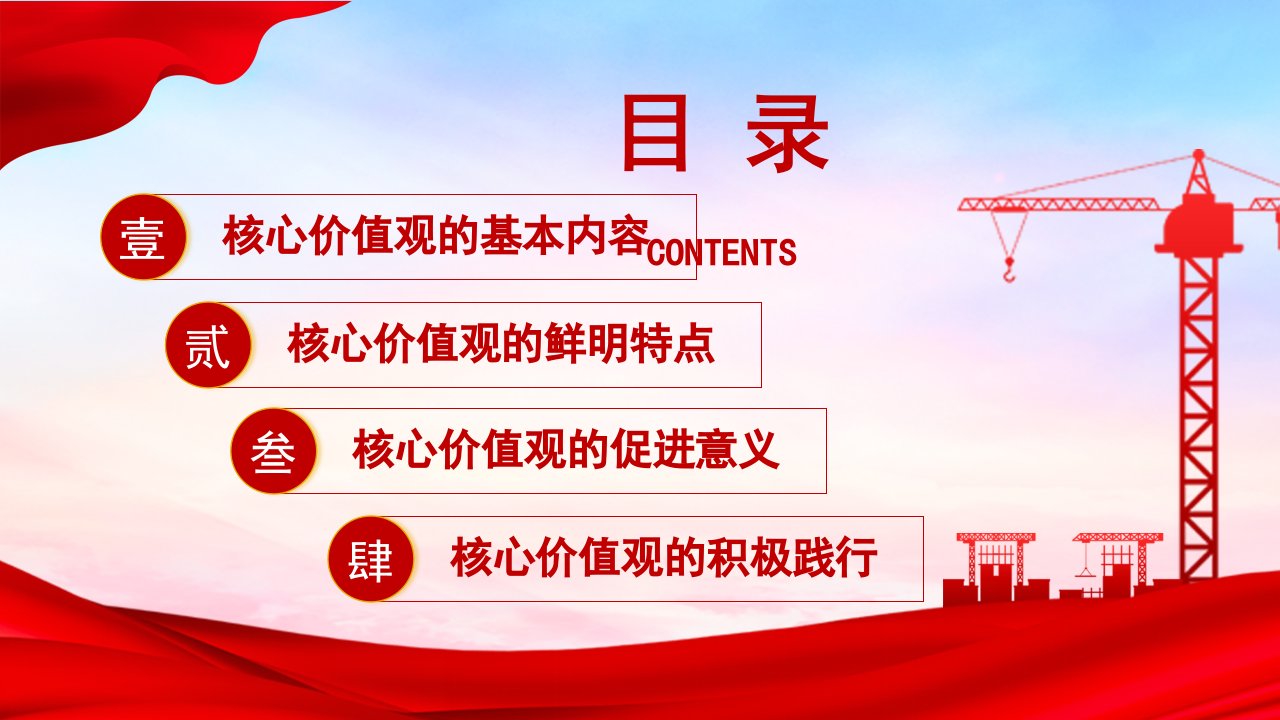 目 录

CONTENTS

壹 核心价值观的基本内容

贰 核心价值观的鲜明特点

叁 核心价值观的促进意义

肆 核心价值观的积极践行